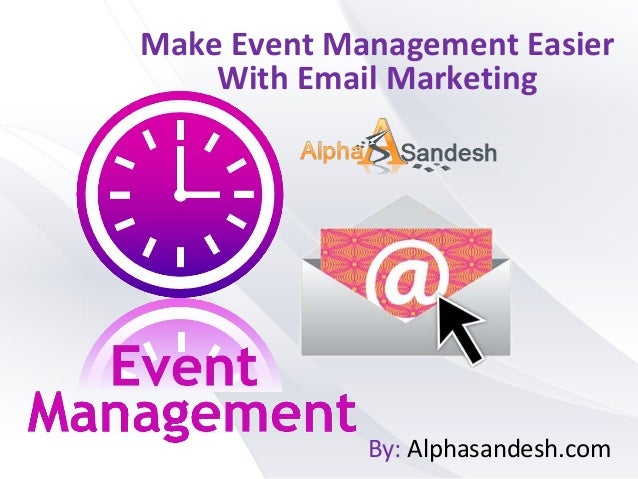 Make Event Management Easier
With Email Marketing

Alpha Sandesh

@

Event
Management

By: Alphasandesh.com